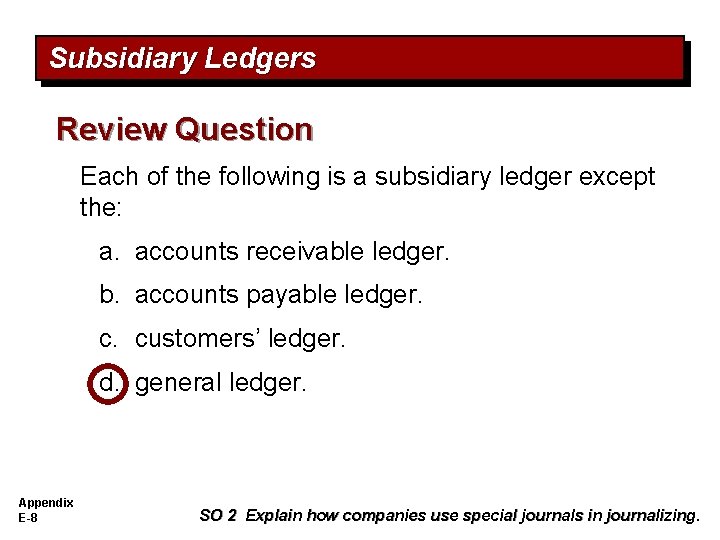 Subsidiary Ledgers

Review Question

Each of the following is a subsidiary ledger except the:

a. accounts receivable ledger.

b. accounts payable ledger.

c. customers' ledger.

d. general ledger.

Appendix E-8

SO 2 Explain how companies use special journals in journalizing.